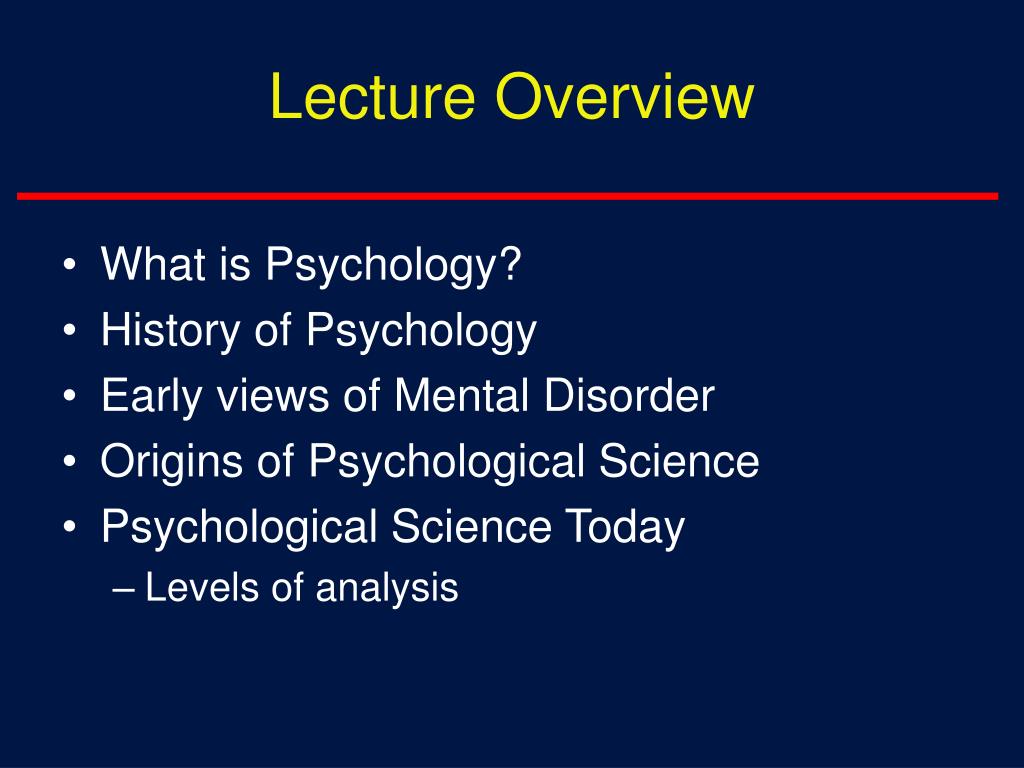 Lecture Overview

• What is Psychology?
• History of Psychology
• Early views of Mental Disorder
• Origins of Psychological Science
• Psychological Science Today
– Levels of analysis